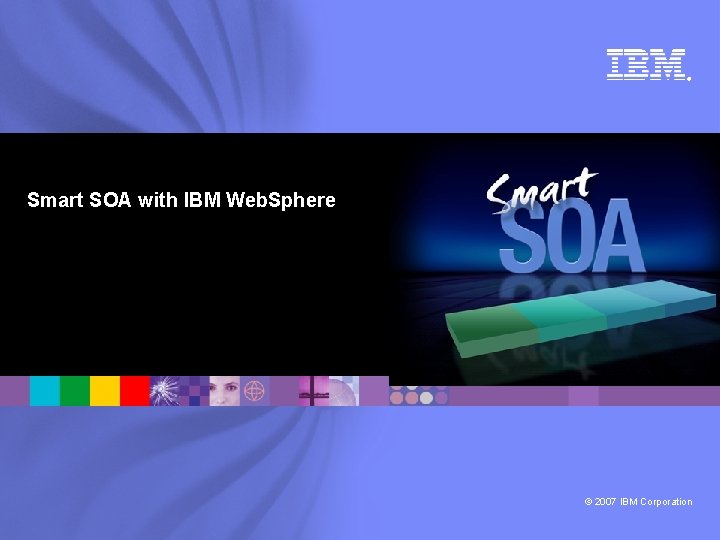 IBM.

Smart SOA with IBM WebSphere

Smart SOA

© 2007 IBM Corporation